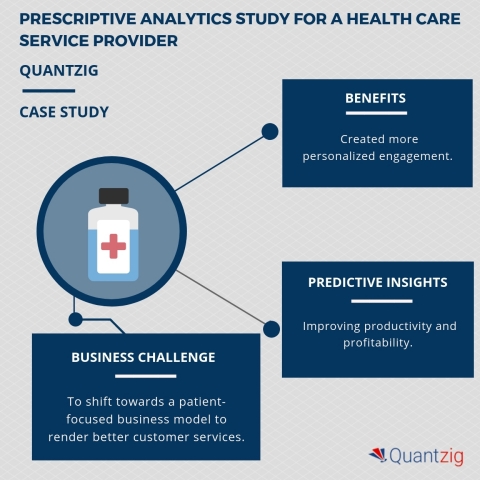 PRESCRIPTIVE ANALYTICS STUDY FOR A HEALTH CARE SERVICE PROVIDER

QUANTZIG

CASE STUDY

BENEFITS

Created more personalized engagement.

PREDICTIVE INSIGHTS

Improving productivity and profitability.

BUSINESS CHALLENGE

To shift towards a patient-focused business model to render better customer services.

Quantzig